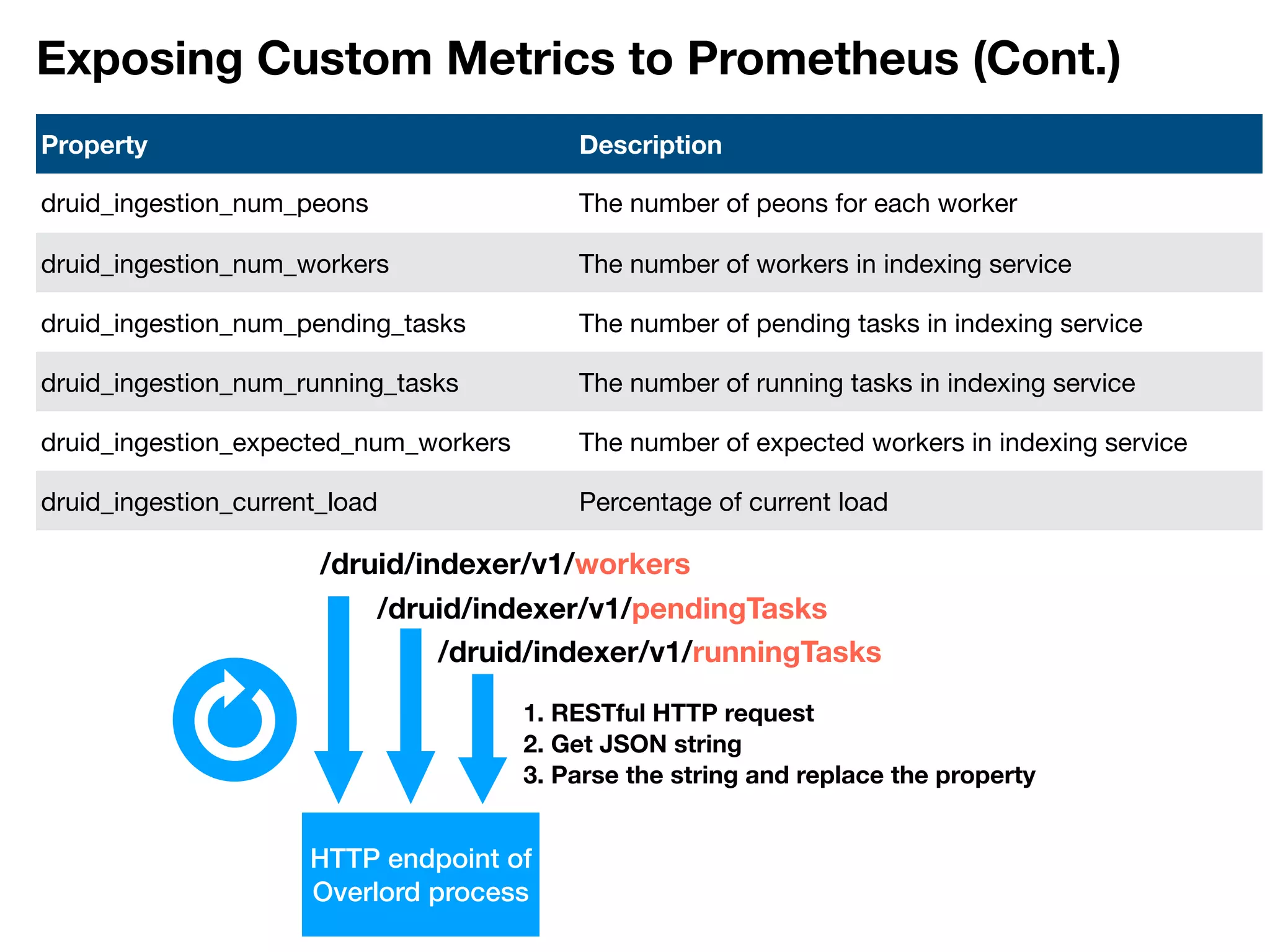 Exposing Custom Metrics to Prometheus (Cont.)

| Property | Description |
|---|---|
| druid_ingestion_num_peons | The number of peons for each worker |
| druid_ingestion_num_workers | The number of workers in indexing service |
| druid_ingestion_num_pending_tasks | The number of pending tasks in indexing service |
| druid_ingestion_num_running_tasks | The number of running tasks in indexing service |
| druid_ingestion_expected_num_workers | The number of expected workers in indexing service |
| druid_ingestion_current_load | Percentage of current load |

/druid/indexer/v1/workers

/druid/indexer/v1/pendingTasks

/druid/indexer/v1/runningTasks

1. RESTful HTTP request
2. Get JSON string
3. Parse the string and replace the property

HTTP endpoint of Overlord process